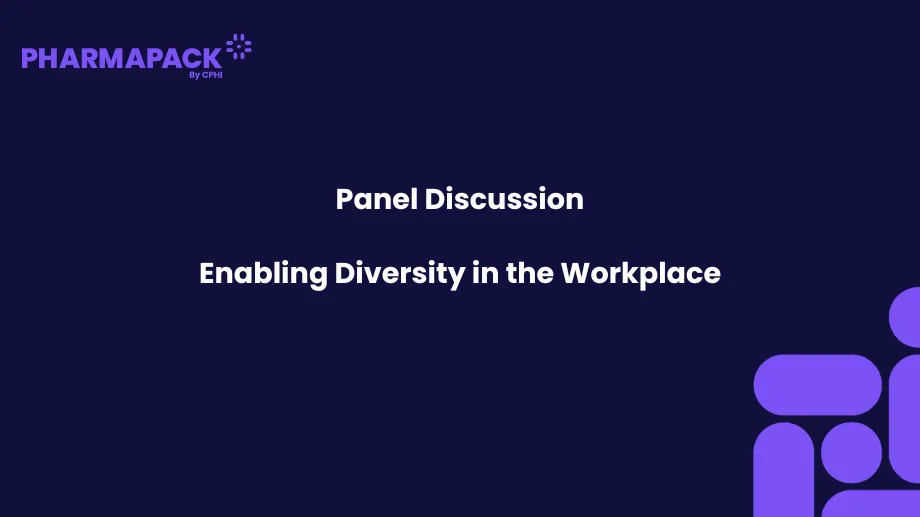 PHARMAPACK
By CPHI

Panel Discussion

Enabling Diversity in the Workplace